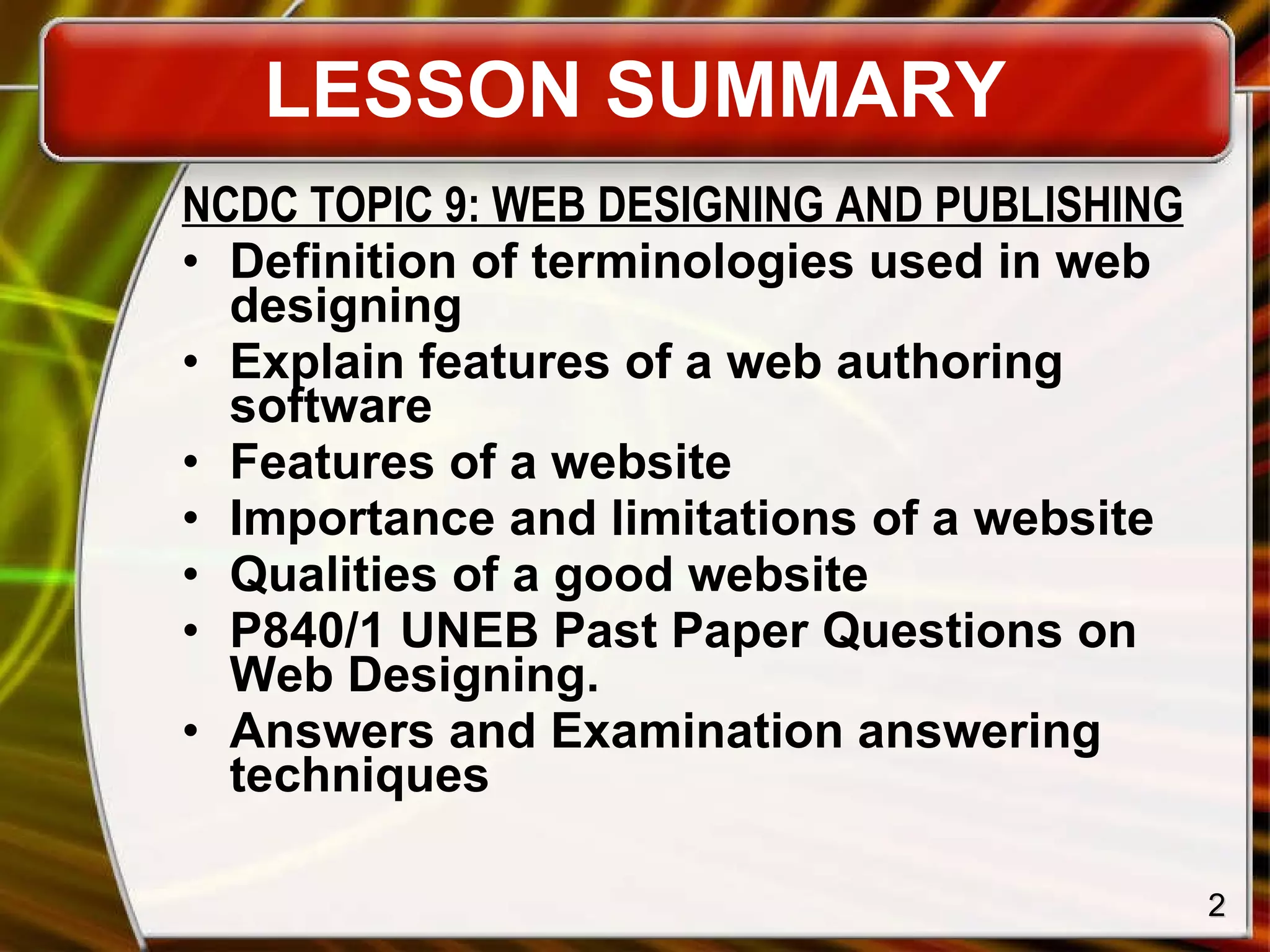 LESSON SUMMARY

NCDC TOPIC 9: WEB DESIGNING AND PUBLISHING

• Definition of terminologies used in web designing
• Explain features of a web authoring software
• Features of a website
• Importance and limitations of a website
• Qualities of a good website
• P840/1 UNEB Past Paper Questions on Web Designing.
• Answers and Examination answering techniques

2